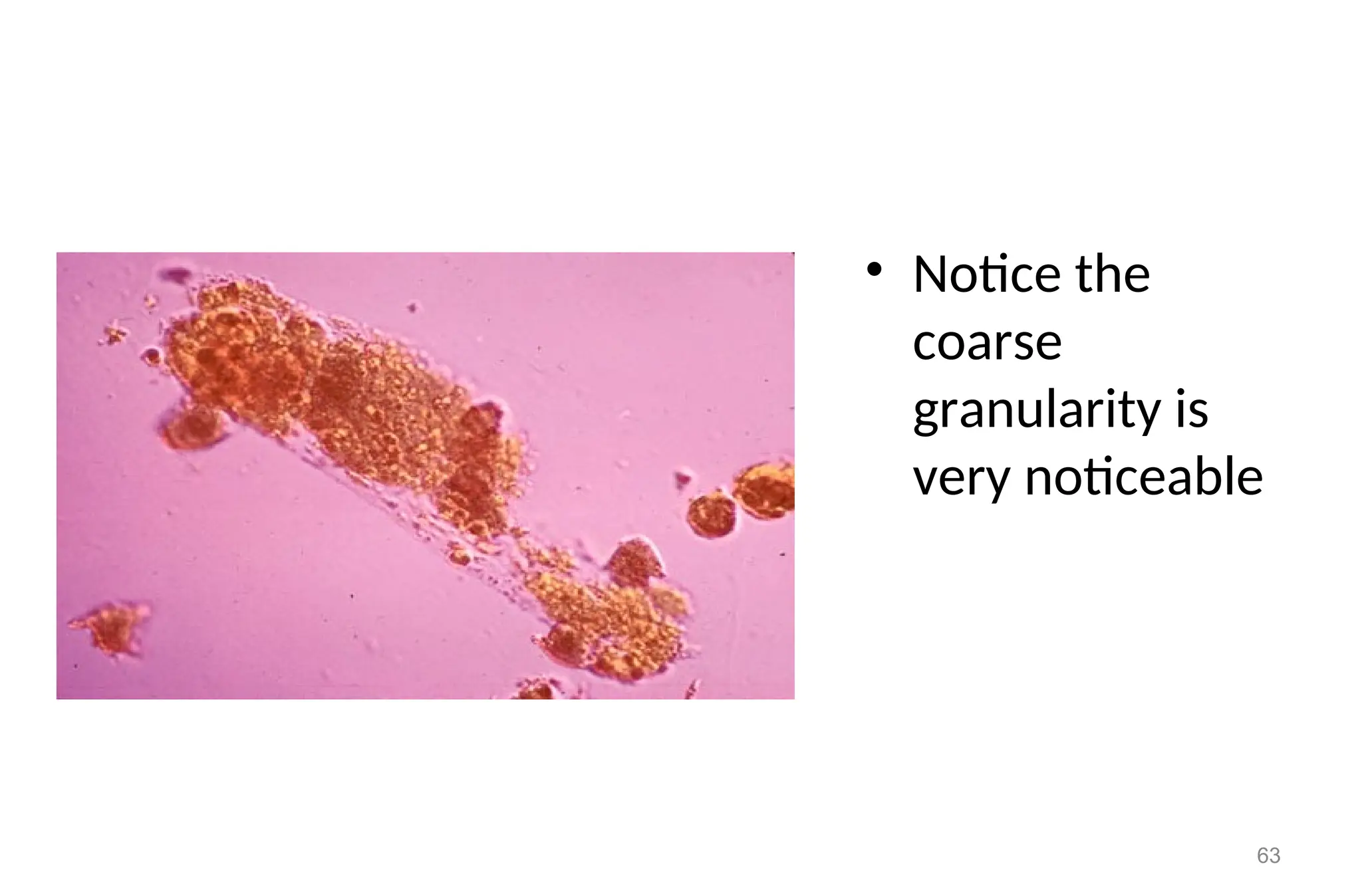 • Notice the coarse granularity is very noticeable

63